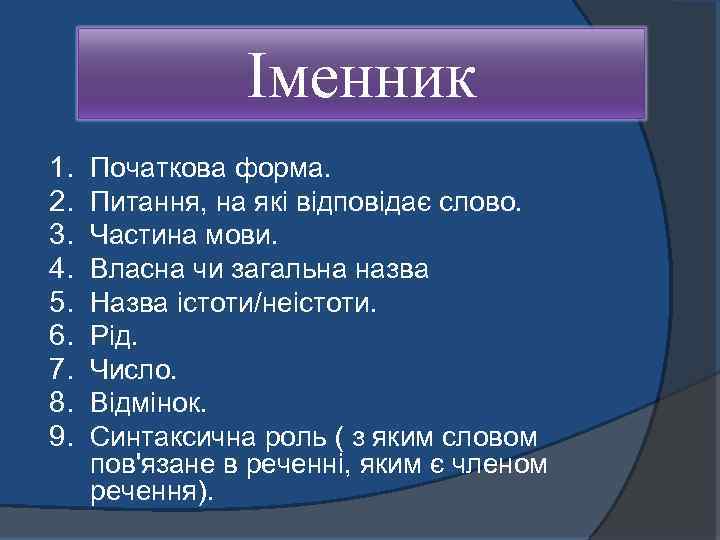 Іменник

1. Початкова форма.
2. Питання, на які відповідає слово.
3. Частина мови.
4. Власна чи загальна назва
5. Назва істоти/неістоти.
6. Рід.
7. Число.
8. Відмінок.
9. Синтаксична роль ( з яким словом пов'язане в реченні, яким є членом речення).